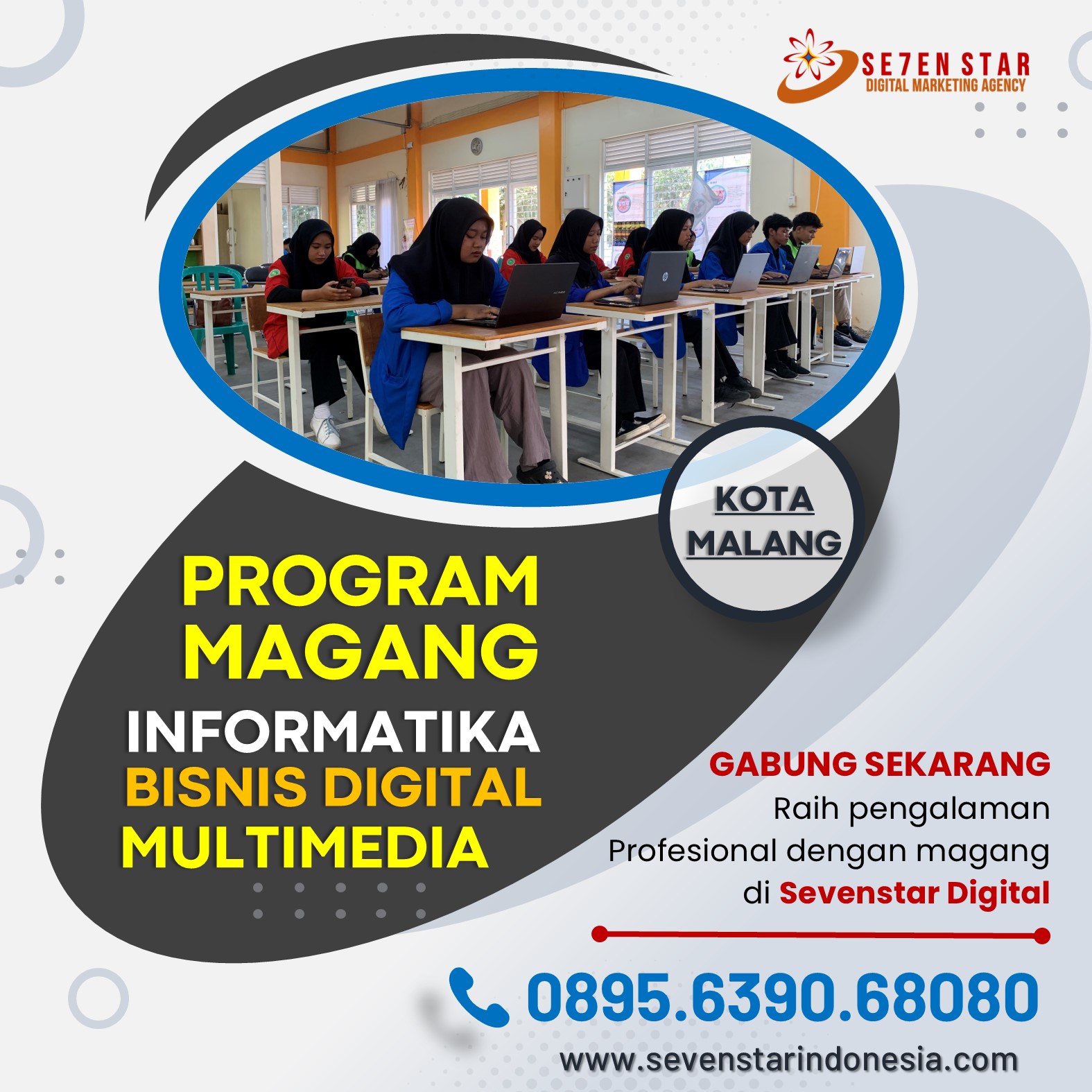 SE7EN STAR
DIGITAL MARKETING AGENCY

KOTA
MALANG

PROGRAM
MAGANG
INFORMATIKA
BISNIS DIGITAL
MULTIMEDIA

GABUNG SEKARANG
Raih pengalaman Profesional dengan magang di Sevenstar Digital

0895.6390.68080
www.sevenstarindonesia.com